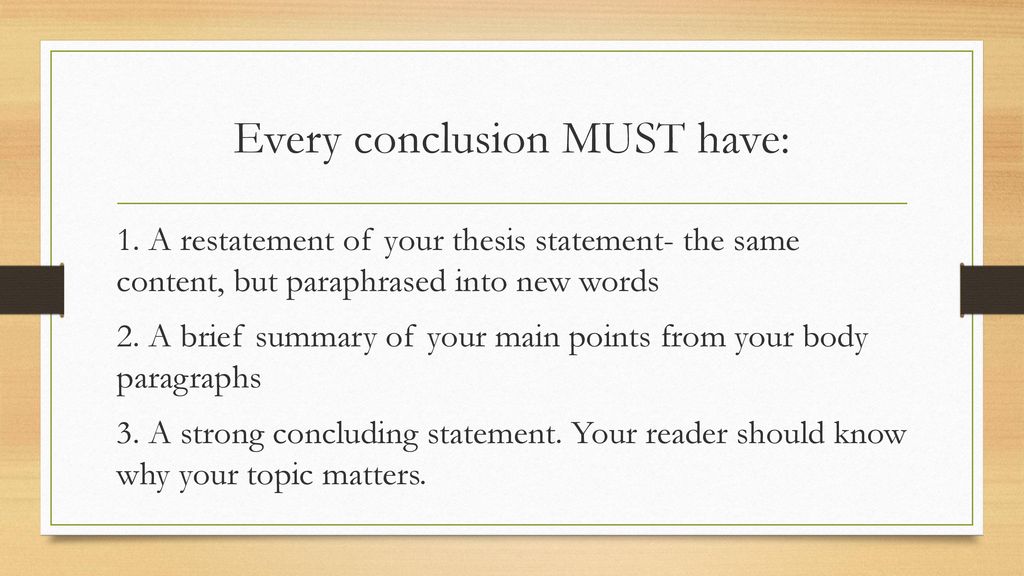 Every conclusion MUST have:

1. A restatement of your thesis statement- the same content, but paraphrased into new words

2. A brief summary of your main points from your body paragraphs

3. A strong concluding statement. Your reader should know why your topic matters.